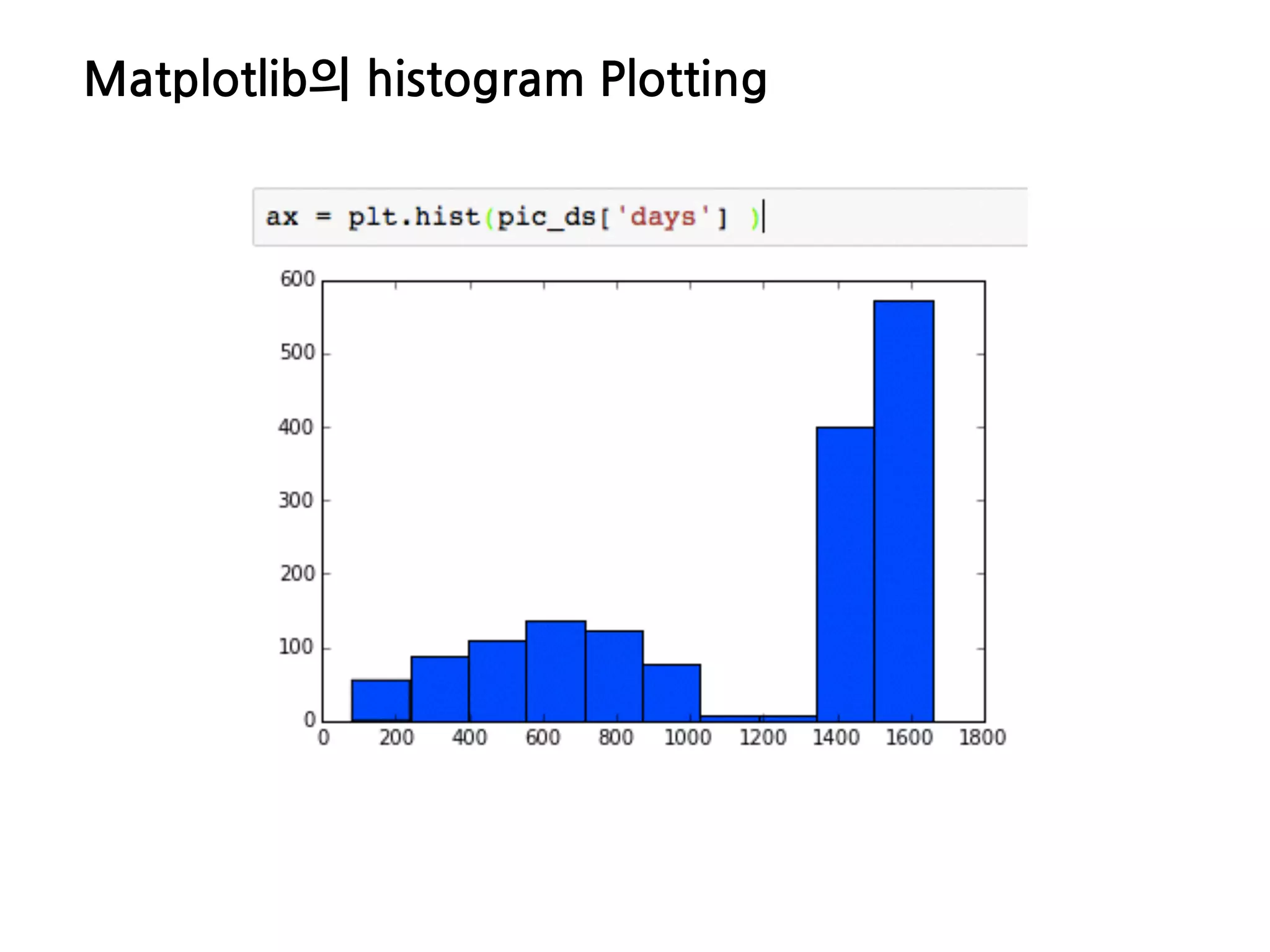 Matplotlib의 histogram Plotting

ax = plt.hist(pic_ds['days'] )

600
500
400
300
200
100
0
0 200 400 600 800 1000 1200 1400 1600 1800